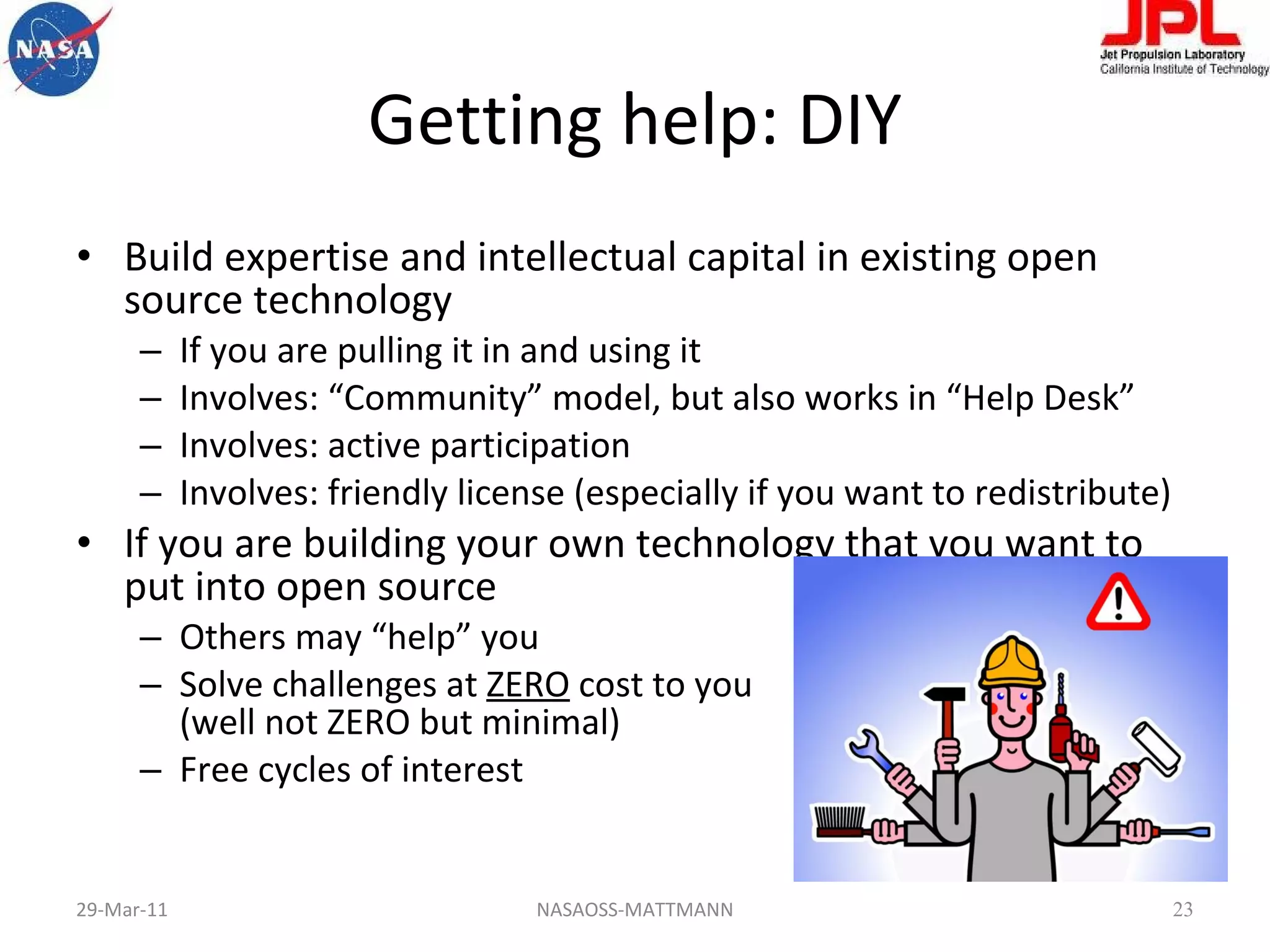 NASA

JPL
Jet Propulsion Laboratory
California Institute of Technology

Getting help: DIY

• Build expertise and intellectual capital in existing open source technology
– If you are pulling it in and using it
– Involves: “Community” model, but also works in “Help Desk”
– Involves: active participation
– Involves: friendly license (especially if you want to redistribute)

• If you are building your own technology that you want to put into open source
– Others may “help” you
– Solve challenges at ZERO cost to you (well not ZERO but minimal)
– Free cycles of interest

29-Mar-11

NASAOSS-MATTMANN

23